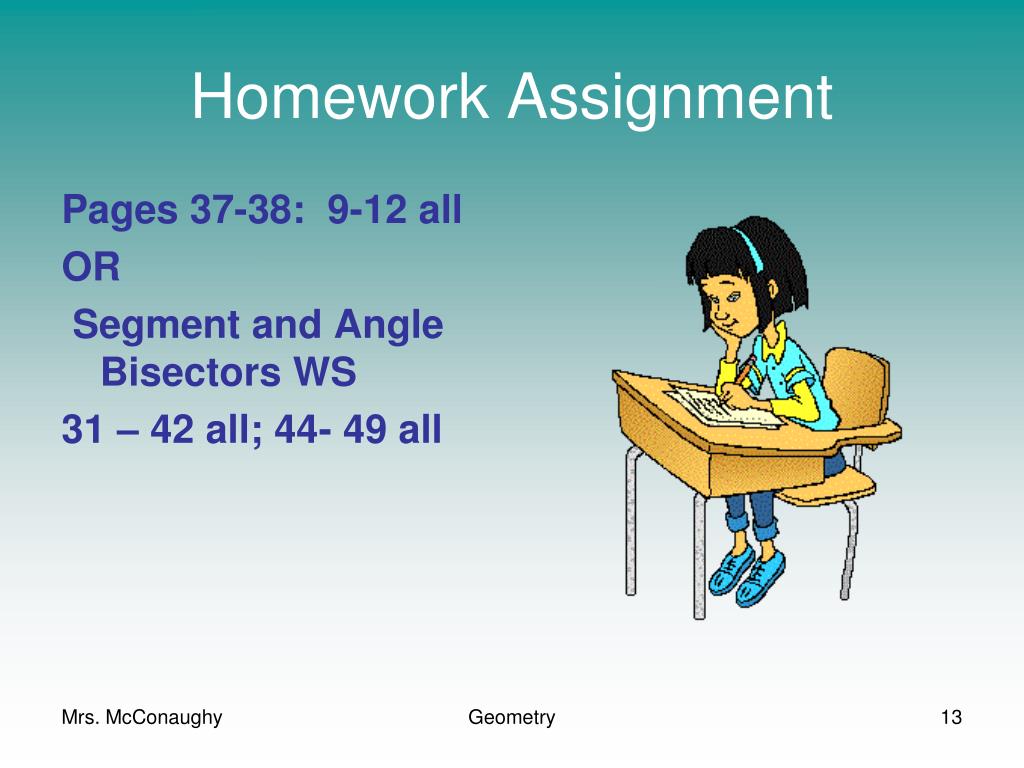 Homework Assignment

Pages 37-38: 9-12 all

OR

Segment and Angle Bisectors WS

31 – 42 all; 44- 49 all

Mrs. McConaughy

Geometry

13